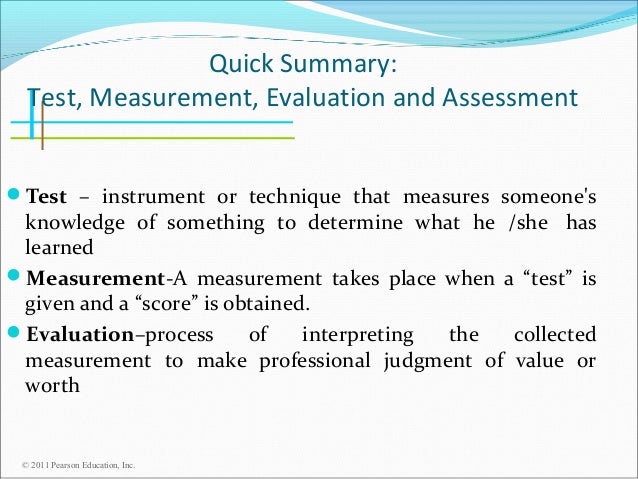 Quick Summary:
Test, Measurement, Evaluation and Assessment

Test – instrument or technique that measures someone's knowledge of something to determine what he /she has learned

Measurement-A measurement takes place when a “test” is given and a “score” is obtained.

Evaluation–process of interpreting the collected measurement to make professional judgment of value or worth

© 2011 Pearson Education, Inc.